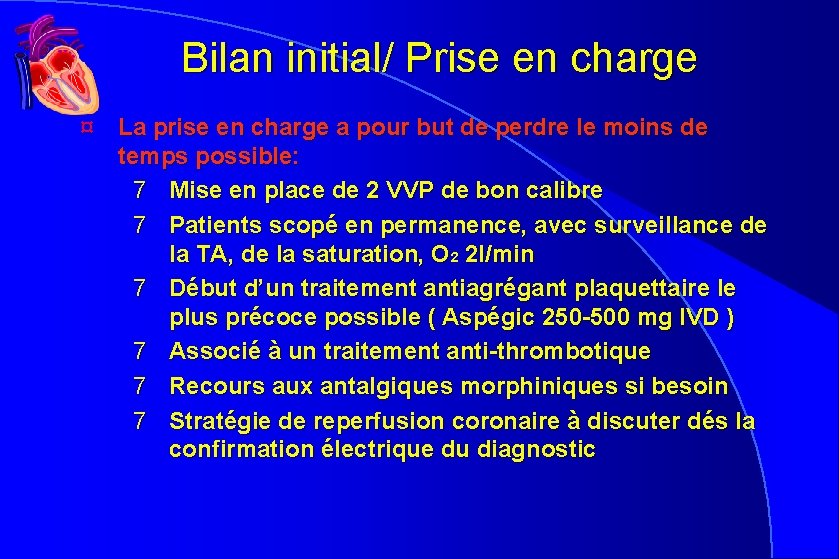 Bilan initial/ Prise en charge

¤ La prise en charge a pour but de perdre le moins de temps possible:

7 Mise en place de 2 VVP de bon calibre

7 Patients scopé en permanence, avec surveillance de la TA, de la saturation, $O_2$ 2l/min

7 Début d'un traitement antiagrégant plaquettaire le plus précoce possible ( Aspégic 250-500 mg IVD )

7 Associé à un traitement anti-thrombotique

7 Recours aux antalgiques morphiniques si besoin

7 Stratégie de reperfusion coronaire à discuter dés la confirmation électrique du diagnostic